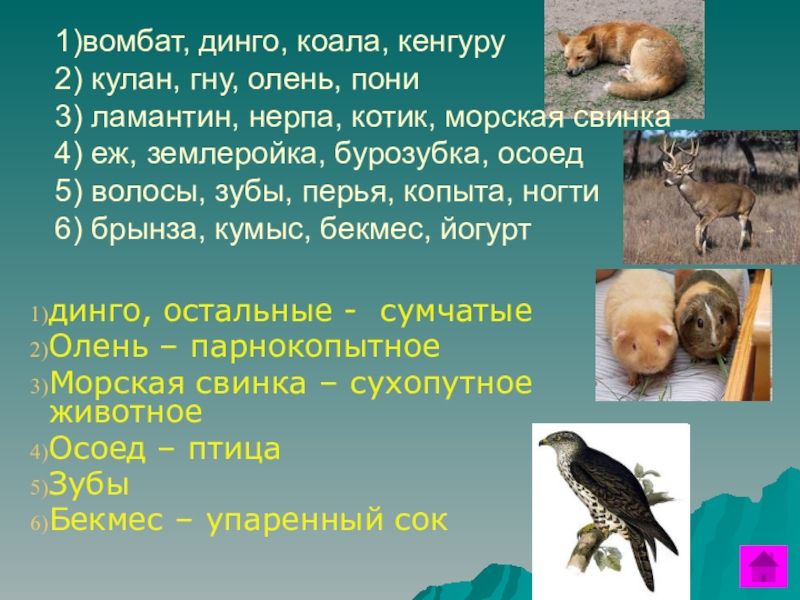 1)вомбат, динго, коала, кенгуру
2) кулан, гну, олень, пони
3) ламантин, нерпа, котик, морская свинка
4) еж, землеройка, бурозубка, осоед
5) волосы, зубы, перья, копыта, ногти
6) брынза, кумыс, бекмес, йогурт

1)динго, остальные - сумчатые
2)Олень – парнокопытное
3)Морская свинка – сухопутное животное
4)Осоед – птица
5)Зубы
6)Бекмес – упаренный сок